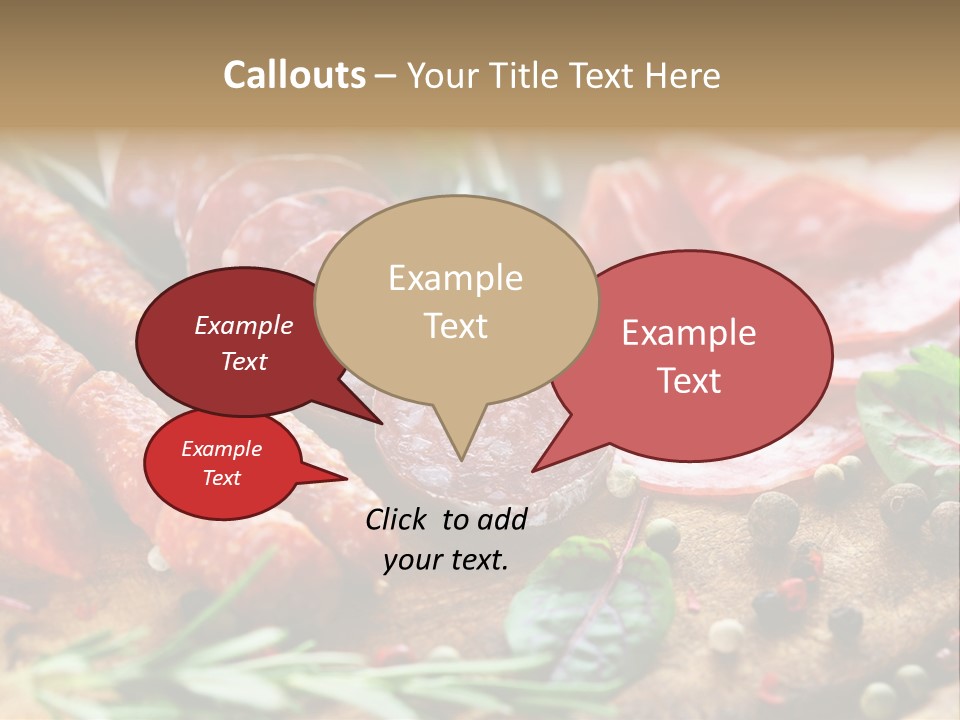 Callouts – Your Title Text Here

Example Text

Example Text

Example Text

Example Text

Click to add your text.